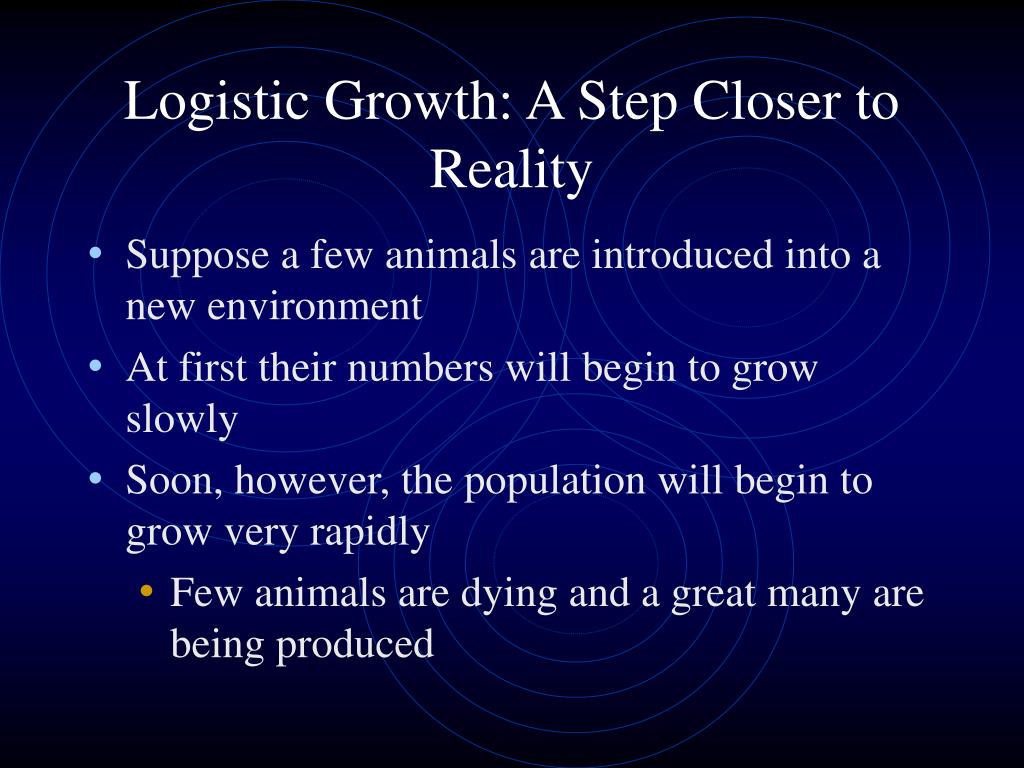 Logistic Growth: A Step Closer to Reality

• Suppose a few animals are introduced into a new environment
• At first their numbers will begin to grow slowly
• Soon, however, the population will begin to grow very rapidly
  • Few animals are dying and a great many are being produced